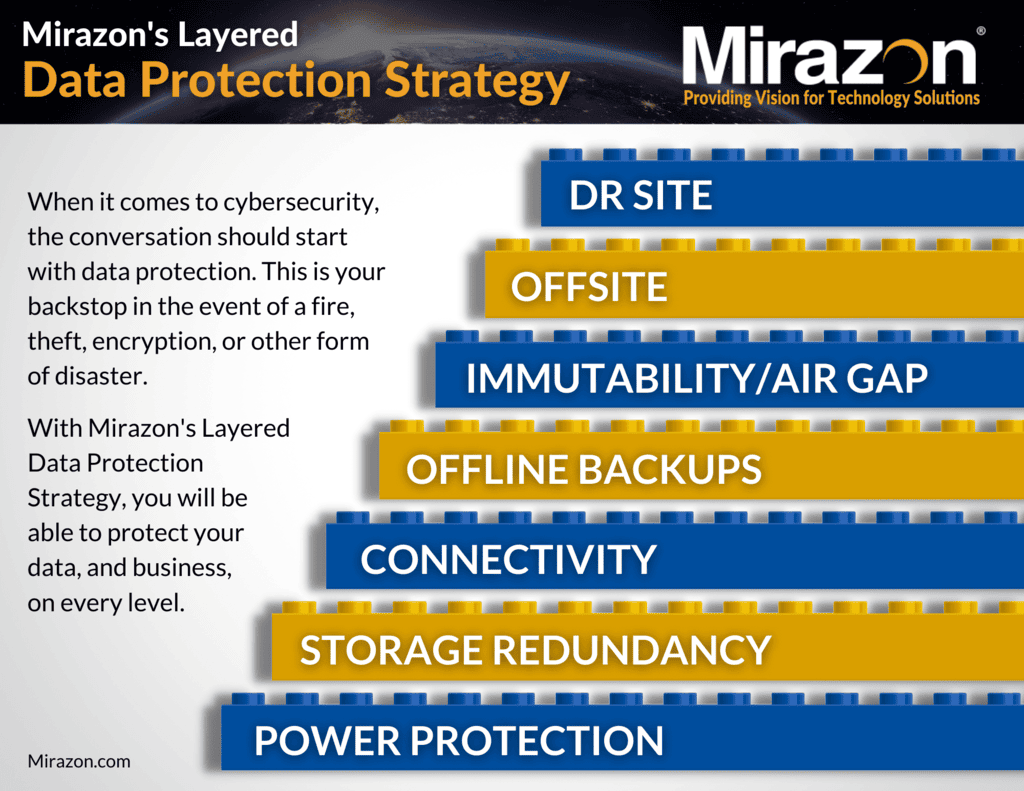 Mirazon's Layered
Data Protection Strategy

Mirazon®
Providing Vision for Technology Solutions

When it comes to cybersecurity, the conversation should start with data protection. This is your backstop in the event of a fire, theft, encryption, or other form of disaster.

With Mirazon's Layered Data Protection Strategy, you will be able to protect your data, and business, on every level.

DR SITE
OFFSITE
IMMUTABILITY/AIR GAP
OFFLINE BACKUPS
CONNECTIVITY
STORAGE REDUNDANCY
POWER PROTECTION

Mirazon.com